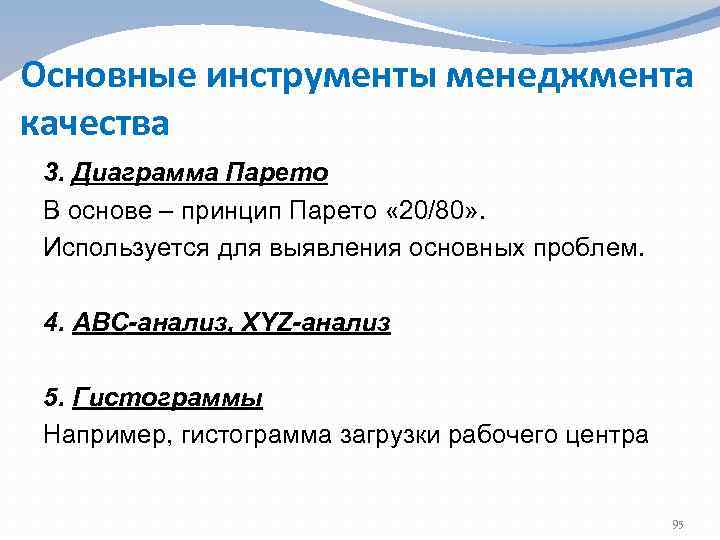 Основные инструменты менеджмента качества

3. Диаграмма Парето

В основе – принцип Парето «20/80».

Используется для выявления основных проблем.

4. ABC-анализ, XYZ-анализ

5. Гистограммы

Например, гистограмма загрузки рабочего центра

95